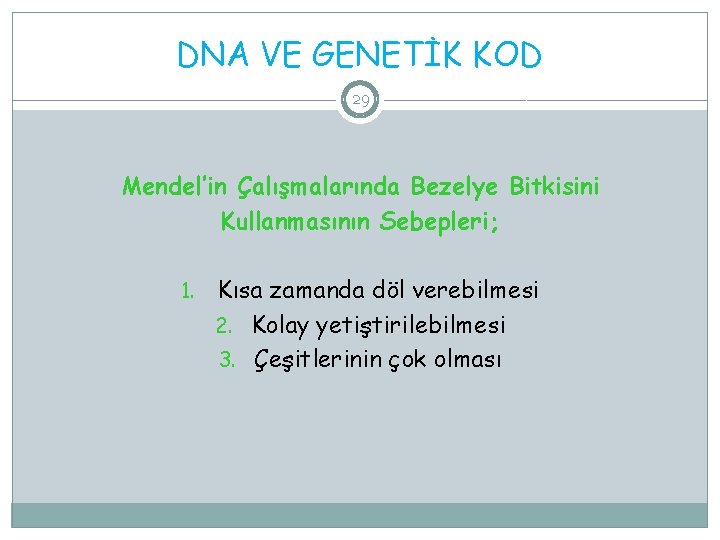 DNA VE GENETİK KOD

29

Mendel'in Çalışmalarında Bezelye Bitkisini Kullanmasının Sebepleri;

1. Kısa zamanda döl verebilmesi
2. Kolay yetiştirilebilmesi
3. Çeşitlerinin çok olması